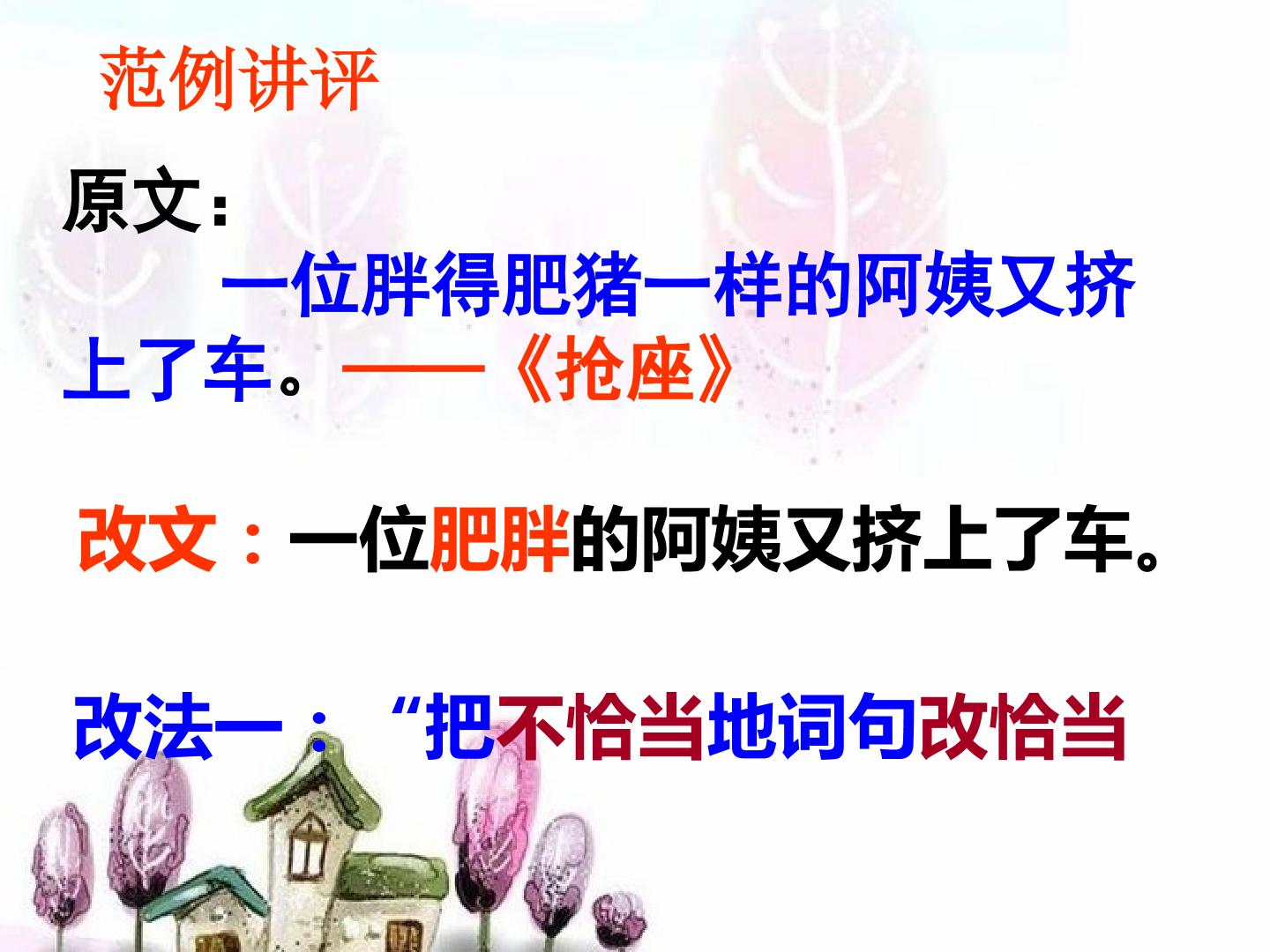 范例讲评

原文：

一位胖得肥猪一样的阿姨又挤上了车。——《抢座》

改文：一位肥胖的阿姨又挤上了车。

改法一：“把不恰当地词句改恰当